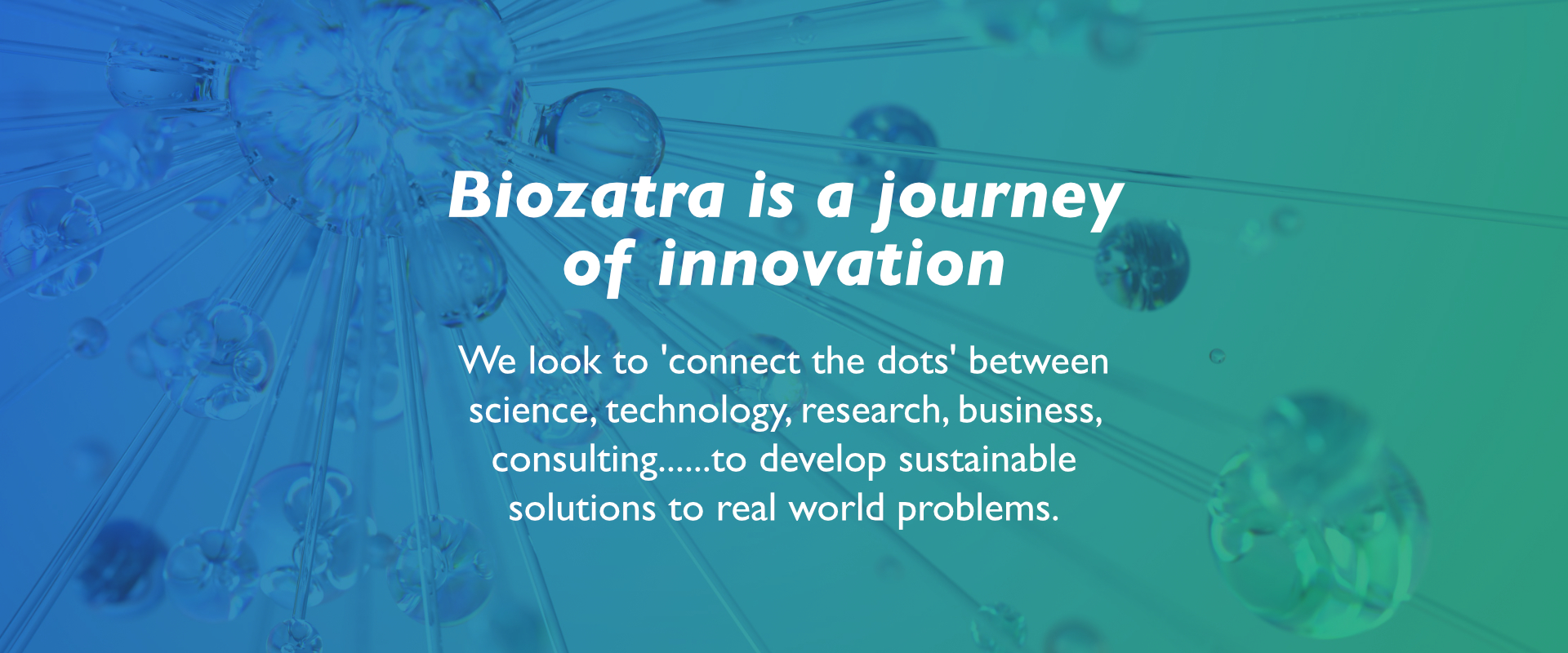 Biozatra is a journey of innovation

We look to 'connect the dots' between science, technology, research, business, consulting......to develop sustainable solutions to real world problems.